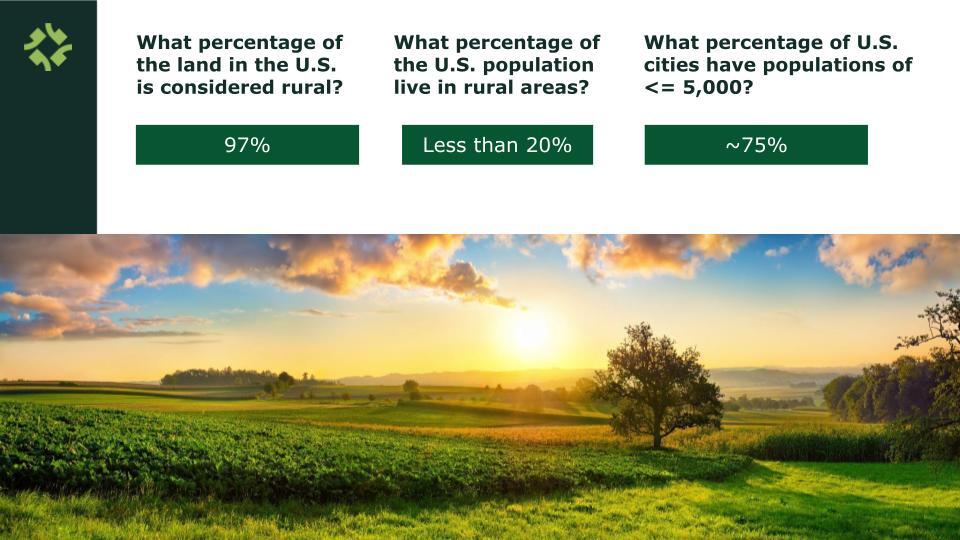 What percentage of the land in the U.S. is considered rural?

97%

What percentage of the U.S. population live in rural areas?

Less than 20%

What percentage of U.S. cities have populations of <= 5,000?

~75%